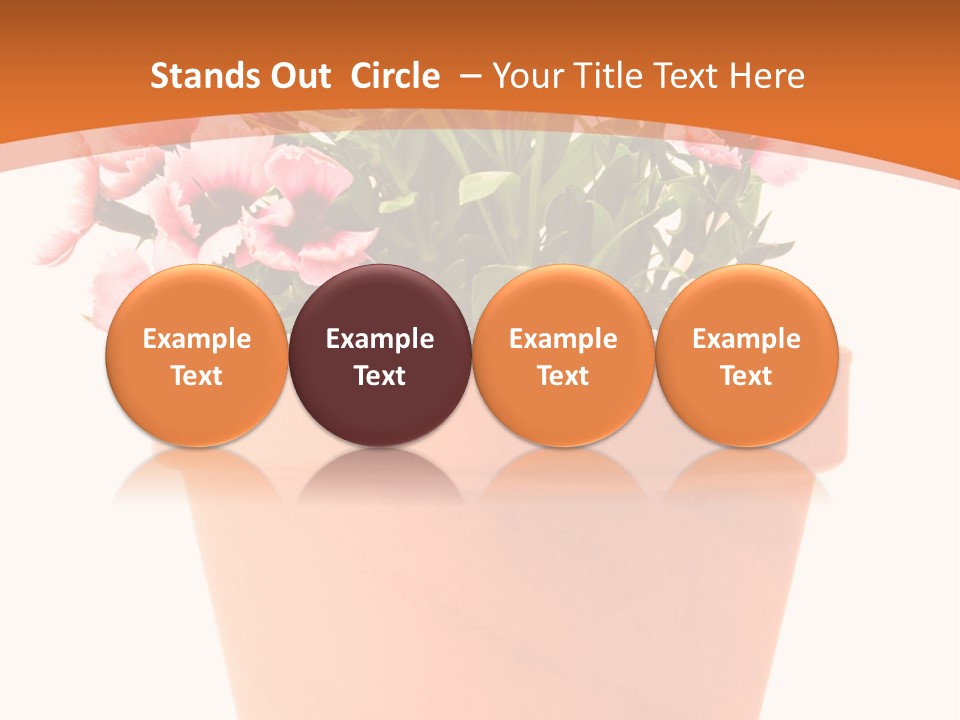 Stands Out Circle – Your Title Text Here

Example Text

Example Text

Example Text

Example Text